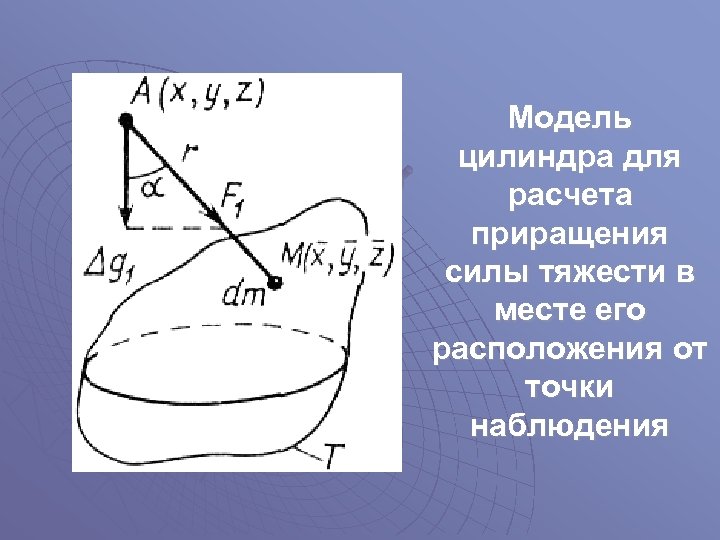 $A(x, y, z)$

$r$

$\alpha$

$F_1$

$\Delta g_1$

$M(\bar{x}, \bar{y}, \bar{z})$

$dm$

$T$

Модель цилиндра для расчета приращения силы тяжести в месте его расположения от точки наблюдения